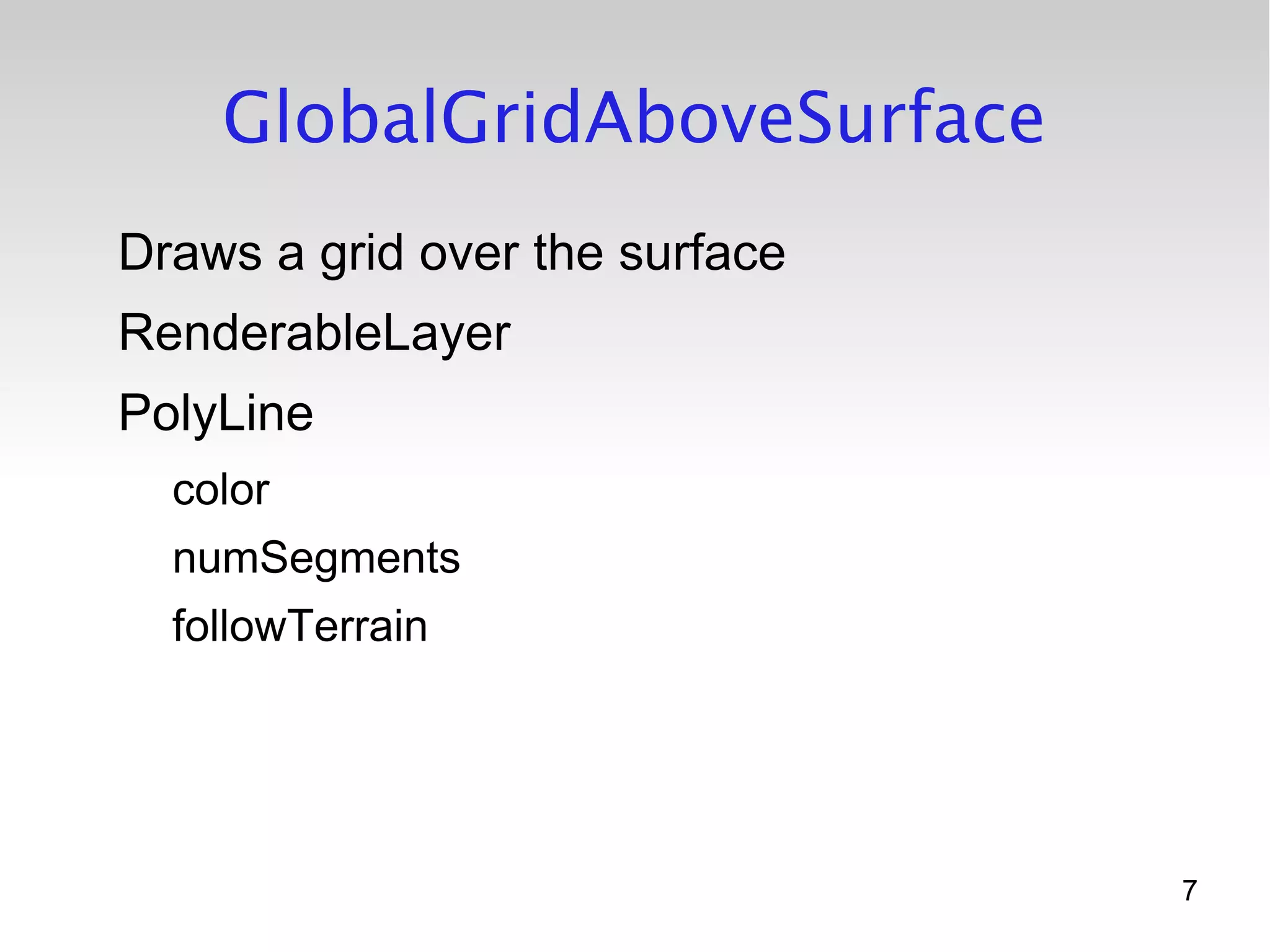 GlobalGridAboveSurface

Draws a grid over the surface

RenderableLayer

PolyLine

color

numSegments

followTerrain

7